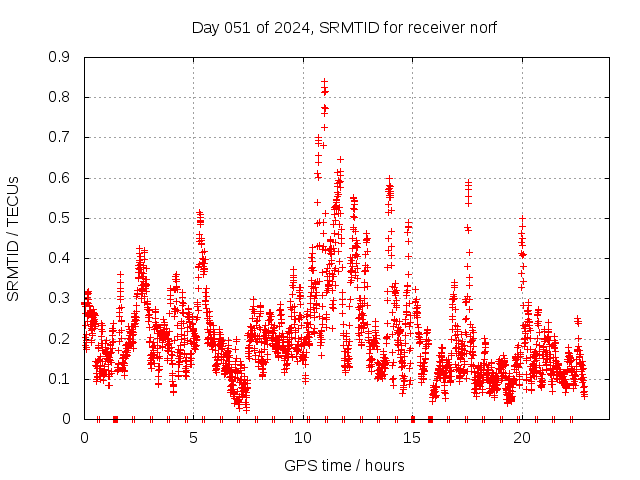 Day 051 of 2024, SRMTID for receiver norf

SRMTID / TECUs

0.9
0.8
0.7
0.6
0.5
0.4
0.3
0.2
0.1
0

0 5 10 15 20

GPS time / hours